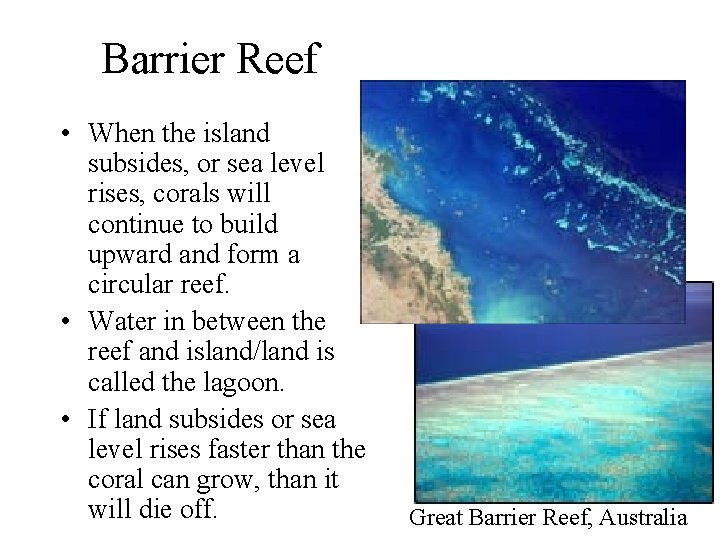 Barrier Reef

• When the island subsides, or sea level rises, corals will continue to build upward and form a circular reef.

• Water in between the reef and island/land is called the lagoon.

• If land subsides or sea level rises faster than the coral can grow, than it will die off.

Great Barrier Reef, Australia